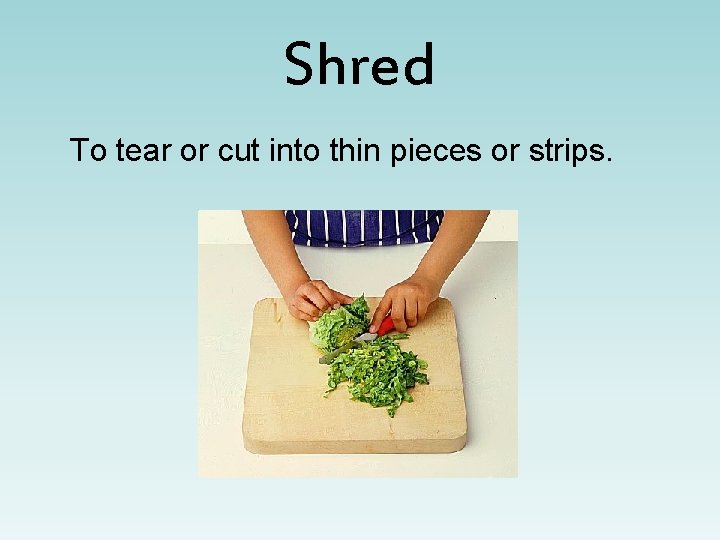 Shred

To tear or cut into thin pieces or strips.